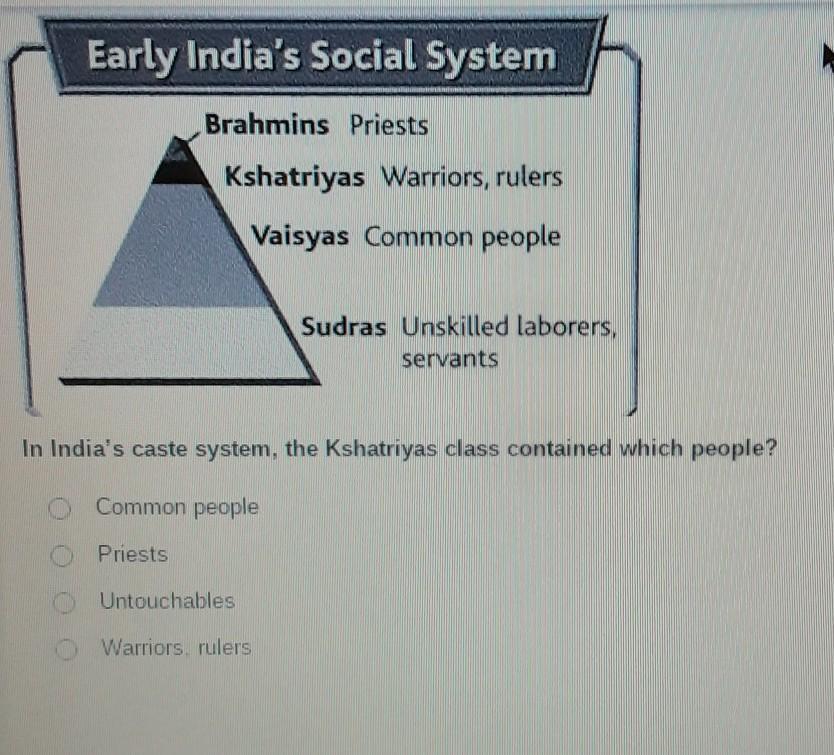 Early India's Social System

Brahmins Priests

Kshatriyas Warriors, rulers

Vaisyas Common people

Sudras Unskilled laborers, servants

In India's caste system, the Kshatriyas class contained which people?

Common people

Priests

Untouchables

Warriors, rulers